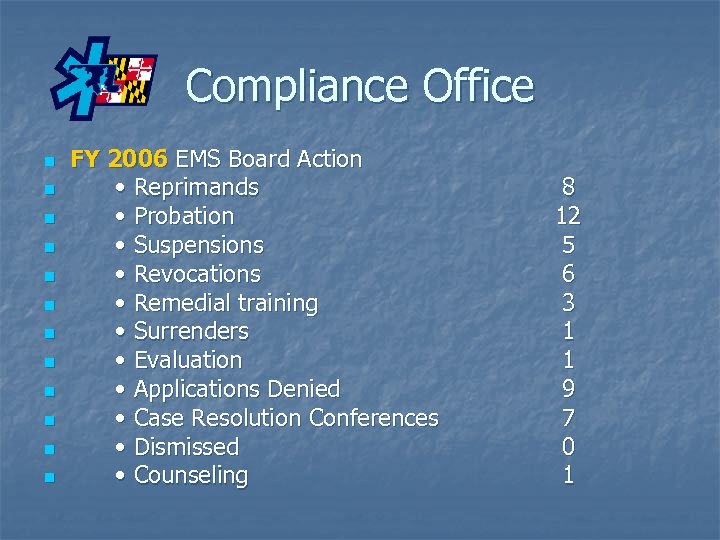 Compliance Office

FY 2006 EMS Board Action
• Reprimands 8
• Probation 12
• Suspensions 5
• Revocations 6
• Remedial training 3
• Surrenders 1
• Evaluation 1
• Applications Denied 9
• Case Resolution Conferences 7
• Dismissed 0
• Counseling 1